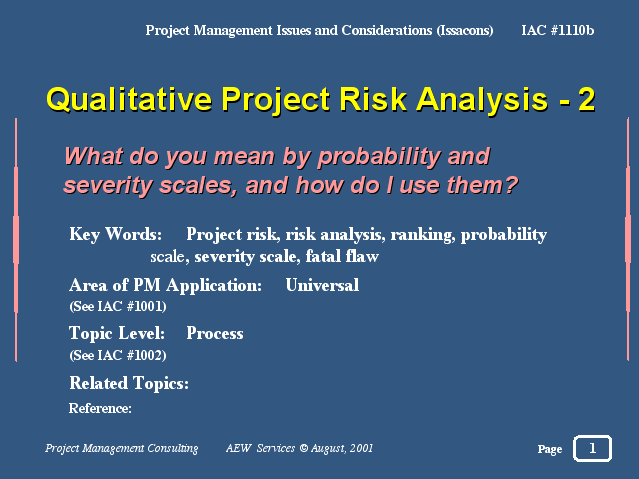 Project Management Issues and Considerations (Issacons) IAC #1110b

Qualitative Project Risk Analysis - 2

What do you mean by probability and severity scales, and how do I use them?

Key Words: Project risk, risk analysis, ranking, probability scale, severity scale, fatal flaw

Area of PM Application: Universal
(See IAC #1001)

Topic Level: Process
(See IAC #1002)

Related Topics:

Reference:

Project Management Consulting AEW Services © August, 2001

Page 1